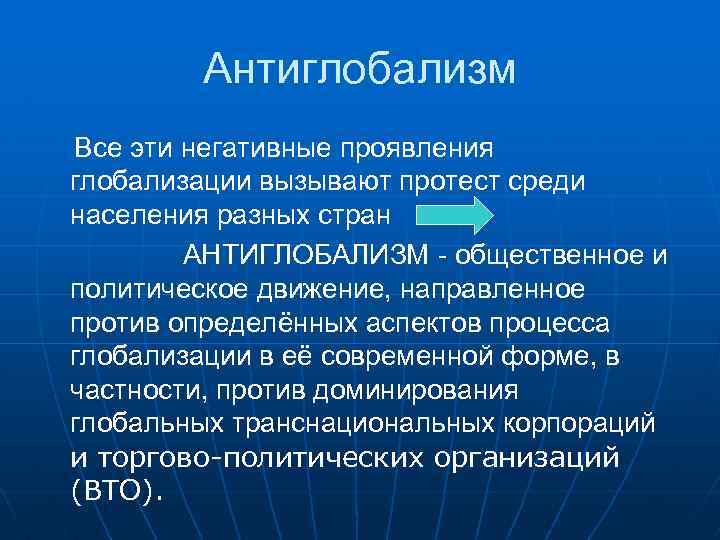 Антиглобализм

Все эти негативные проявления глобализации вызывают протест среди населения разных стран

АНТИГЛОБАЛИЗМ - общественное и политическое движение, направленное против определённых аспектов процесса глобализации в её современной форме, в частности, против доминирования глобальных транснациональных корпораций и торгово-политических организаций (ВТО).